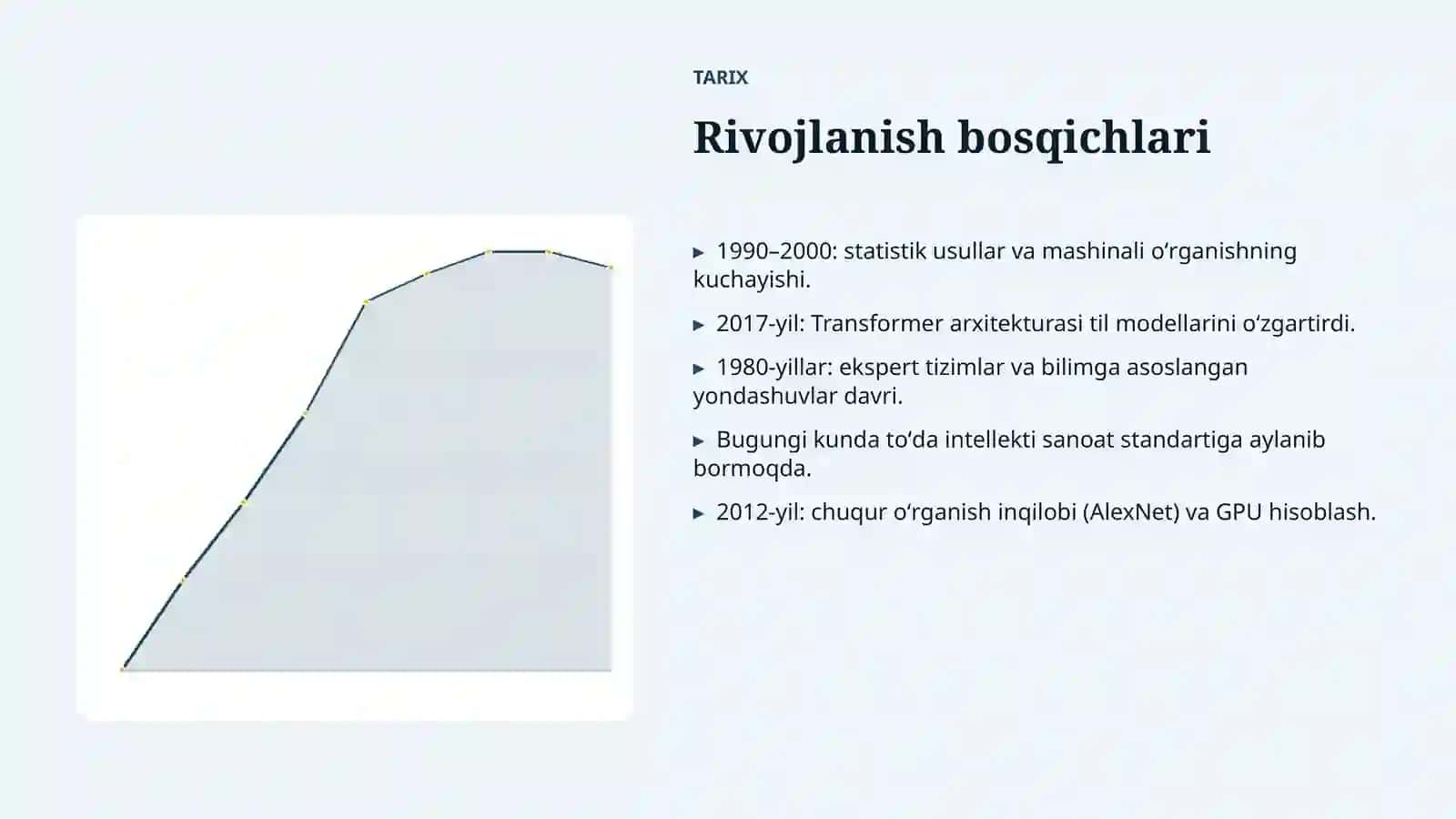 TARIX

Rivojlanish bosqichlari

▸ 1990–2000: statistik usullar va mashinali oʻrganishning kuchayishi.

▸ 2017-yil: Transformer arxitekturasi til modellarini oʻzgartirdi.

▸ 1980-yillar: ekspert tizimlar va bilimga asoslangan yondashuvlar davri.

▸ Bugungi kunda toʻda intellekti sanoat standartiga aylanib bormoqda.

▸ 2012-yil: chuqur oʻrganish inqilobi (AlexNet) va GPU hisoblash.